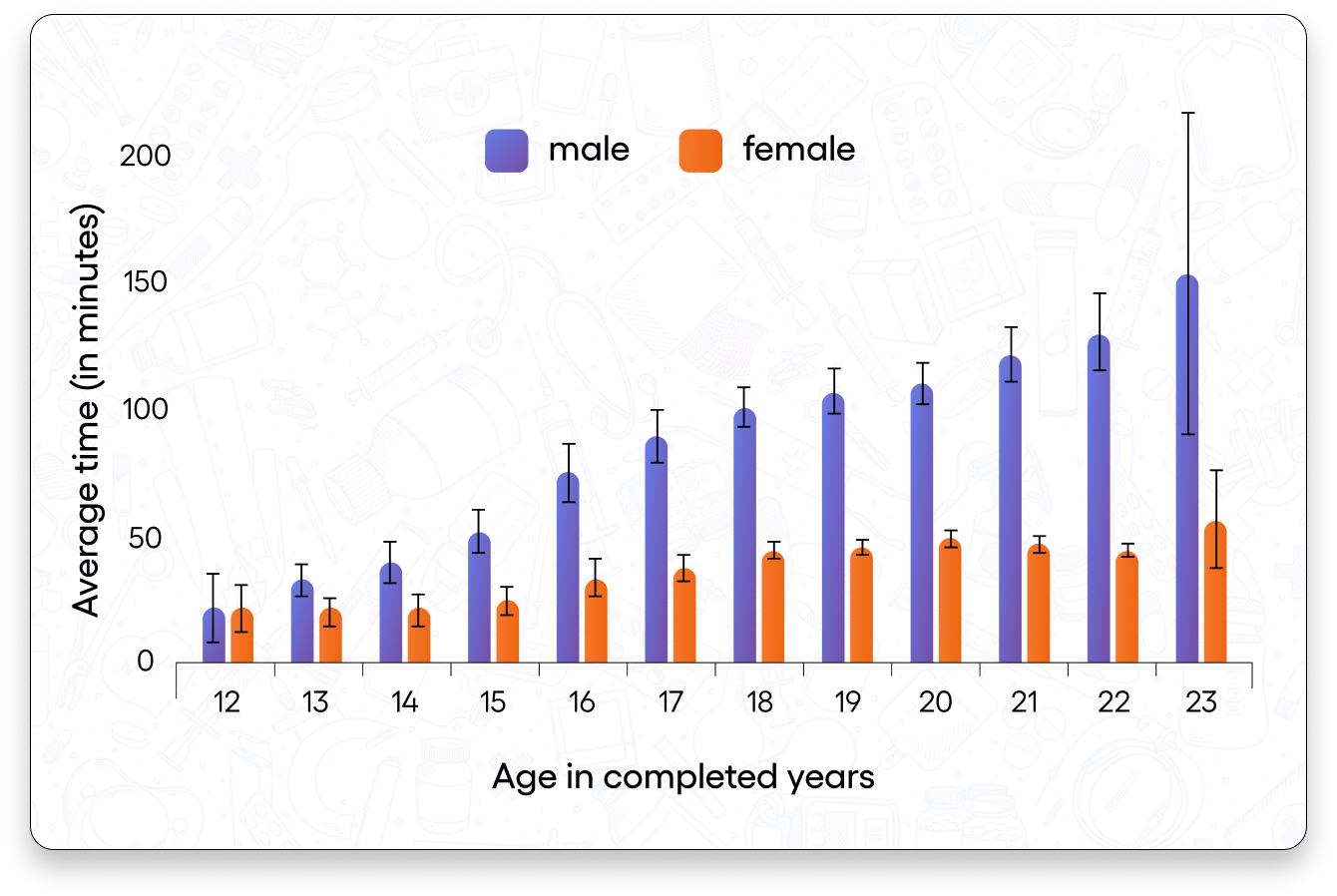 male
female

Average time (in minutes)

200
150
100
50
0

12
13
14
15
16
17
18
19
20
21
22
23

Age in completed years